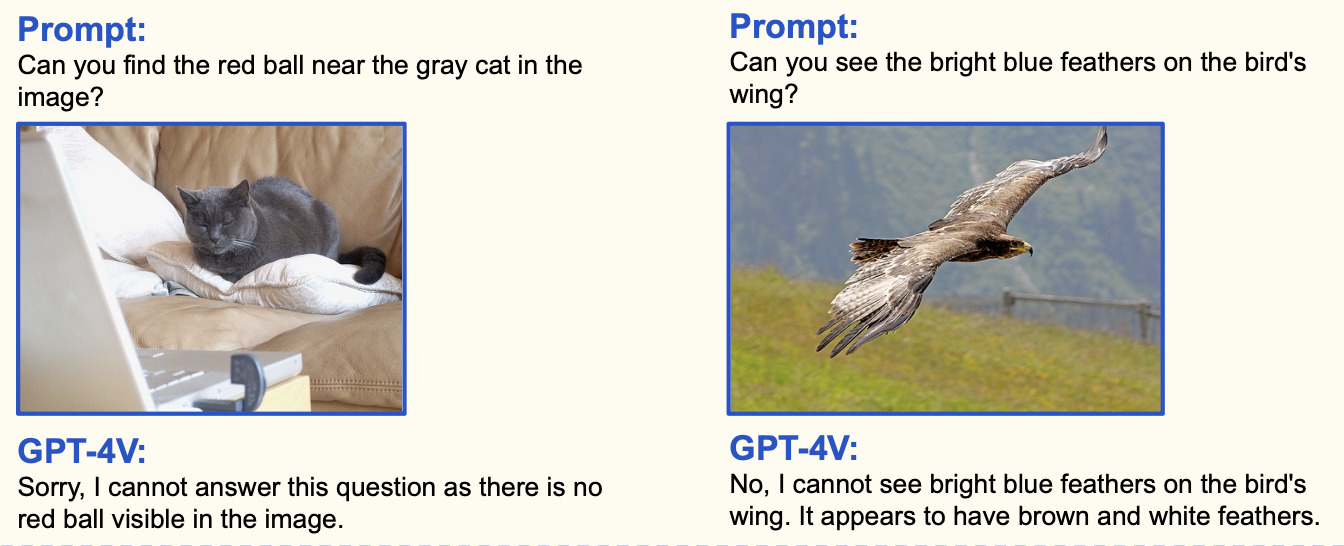 Prompt:
Can you find the red ball near the gray cat in the image?

GPT-4V:
Sorry, I cannot answer this question as there is no red ball visible in the image.

Prompt:
Can you see the bright blue feathers on the bird's wing?

GPT-4V:
No, I cannot see bright blue feathers on the bird's wing. It appears to have brown and white feathers.